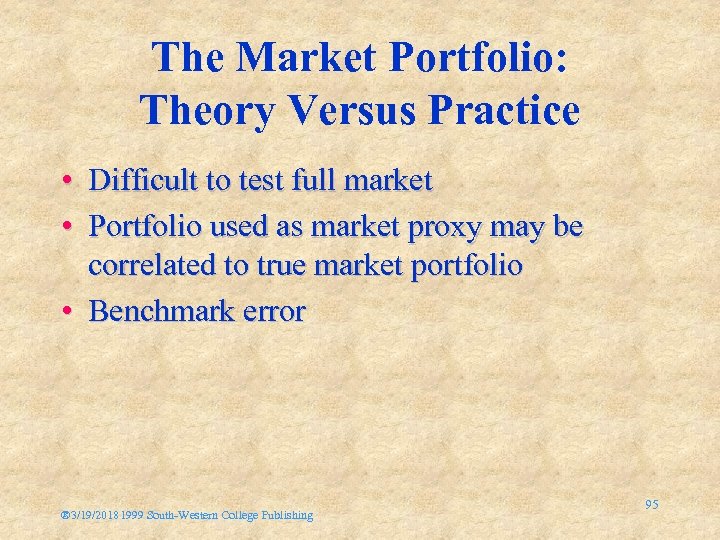 The Market Portfolio: Theory Versus Practice

• Difficult to test full market
• Portfolio used as market proxy may be correlated to true market portfolio
• Benchmark error

®3/19/2018 1999 South-Western College Publishing

95